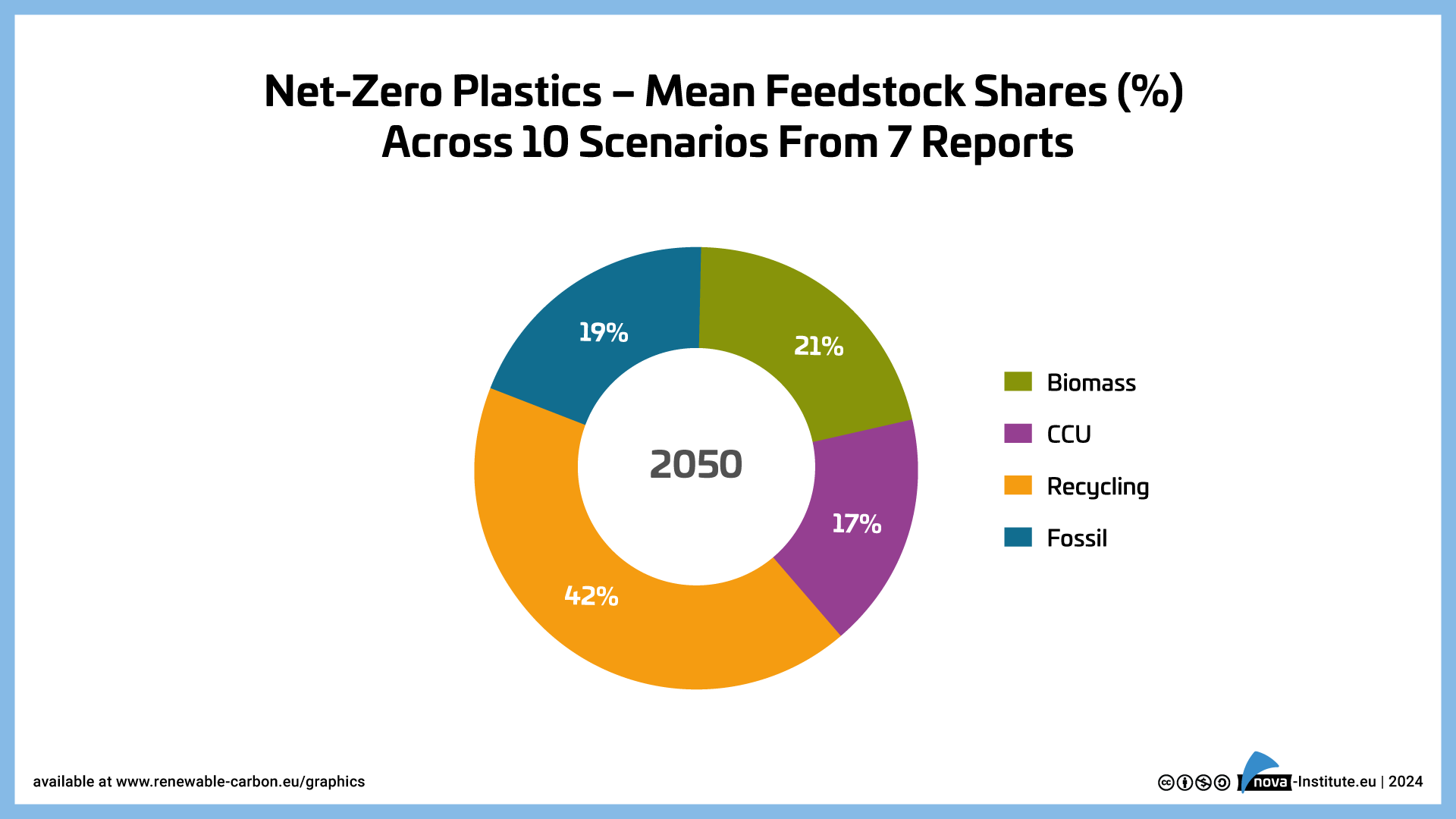 Net-Zero Plastics – Mean Feedstock Shares (%)
Across 10 Scenarios From 7 Reports

19%
21%
2050
17%
42%

Biomass
CCU
Recycling
Fossil

available at www.renewable-carbon.eu/graphics

nova-Institute.eu | 2024